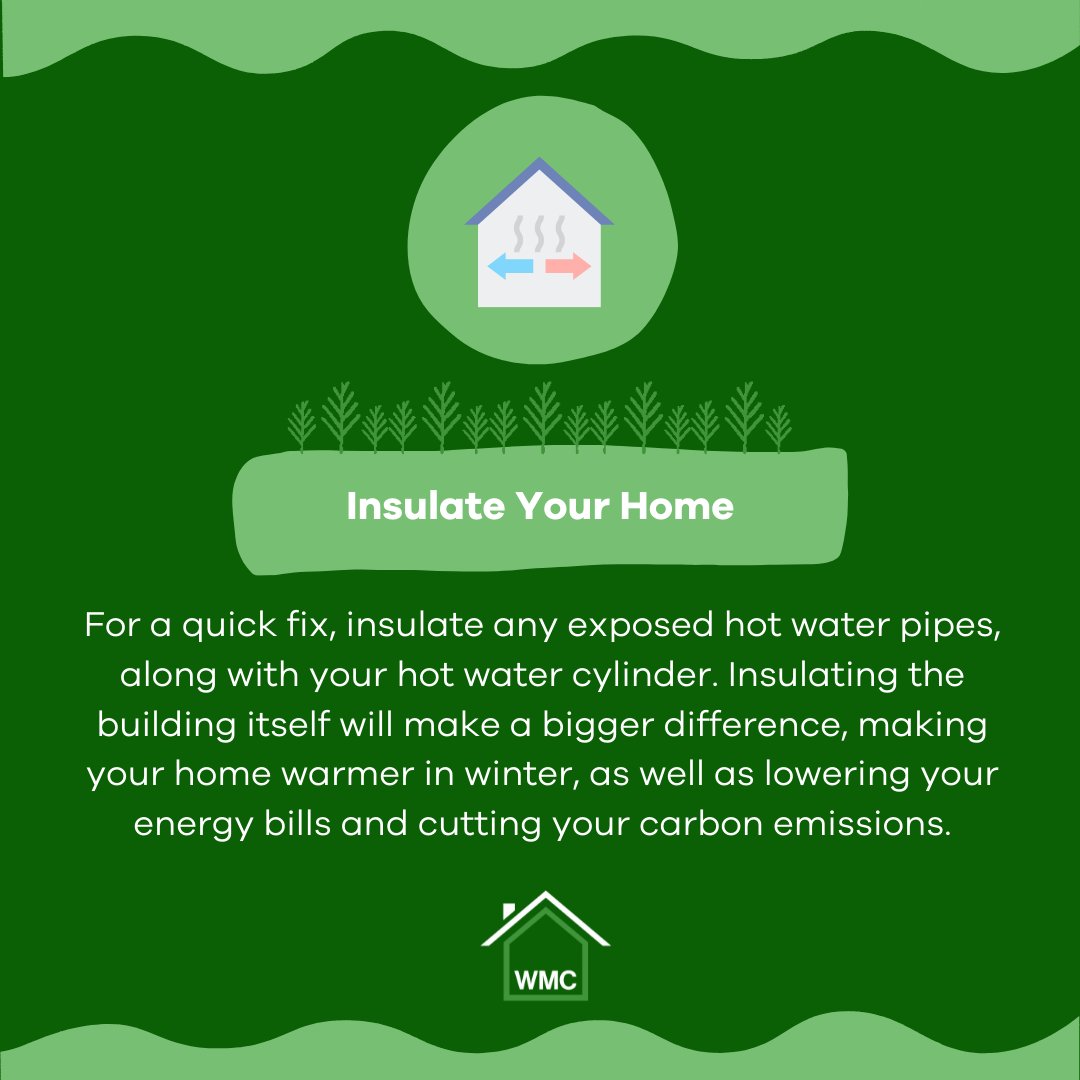 Insulate Your Home

For a quick fix, insulate any exposed hot water pipes, along with your hot water cylinder. Insulating the building itself will make a bigger difference, making your home warmer in winter, as well as lowering your energy bills and cutting your carbon emissions.

WMC